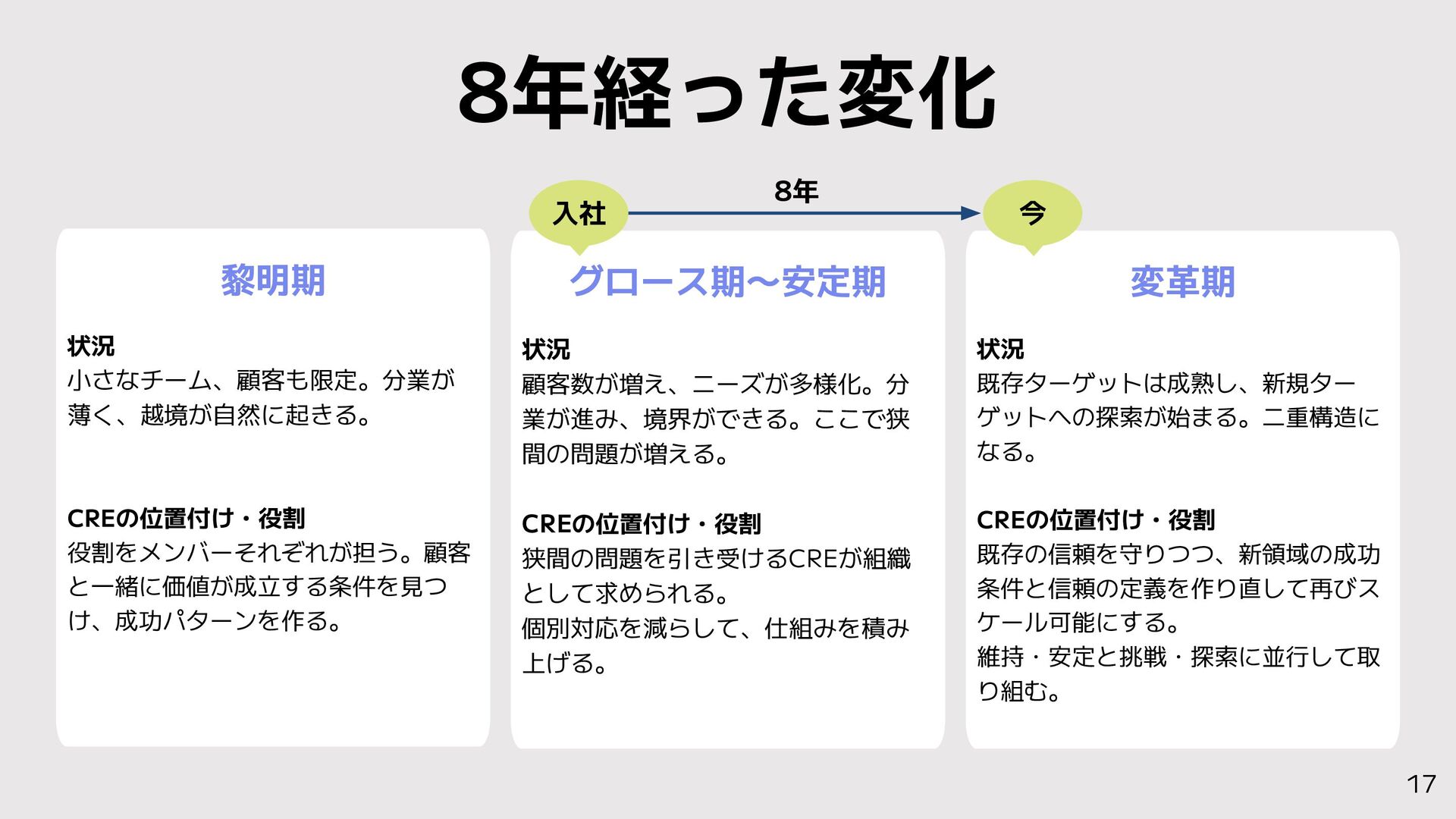 8年経った変化

入社

8年

今

黎明期

状況
小さなチーム、顧客も限定。分業が薄く、越境が自然に起きる。

CREの位置付け・役割
役割をメンバーそれぞれが担う。顧客と一緒に価値が成立する条件を見つけ、成功パターンを作る。

グロース期〜安定期

状況
顧客数が増え、ニーズが多様化。分業が進み、境界ができる。ここで狭間の問題が増える。

CREの位置付け・役割
狭間の問題を引き受けるCREが組織として求められる。
個別対応を減らして、仕組みを積み上げる。

変革期

状況
既存ターゲットは成熟し、新規ターゲットへの探索が始まる。二重構造になる。

CREの位置付け・役割
既存の信頼を守りつつ、新領域の成功条件と信頼の定義を作り直して再びスケール可能にする。
維持・安定と挑戦・探索に並行して取り組む。

17